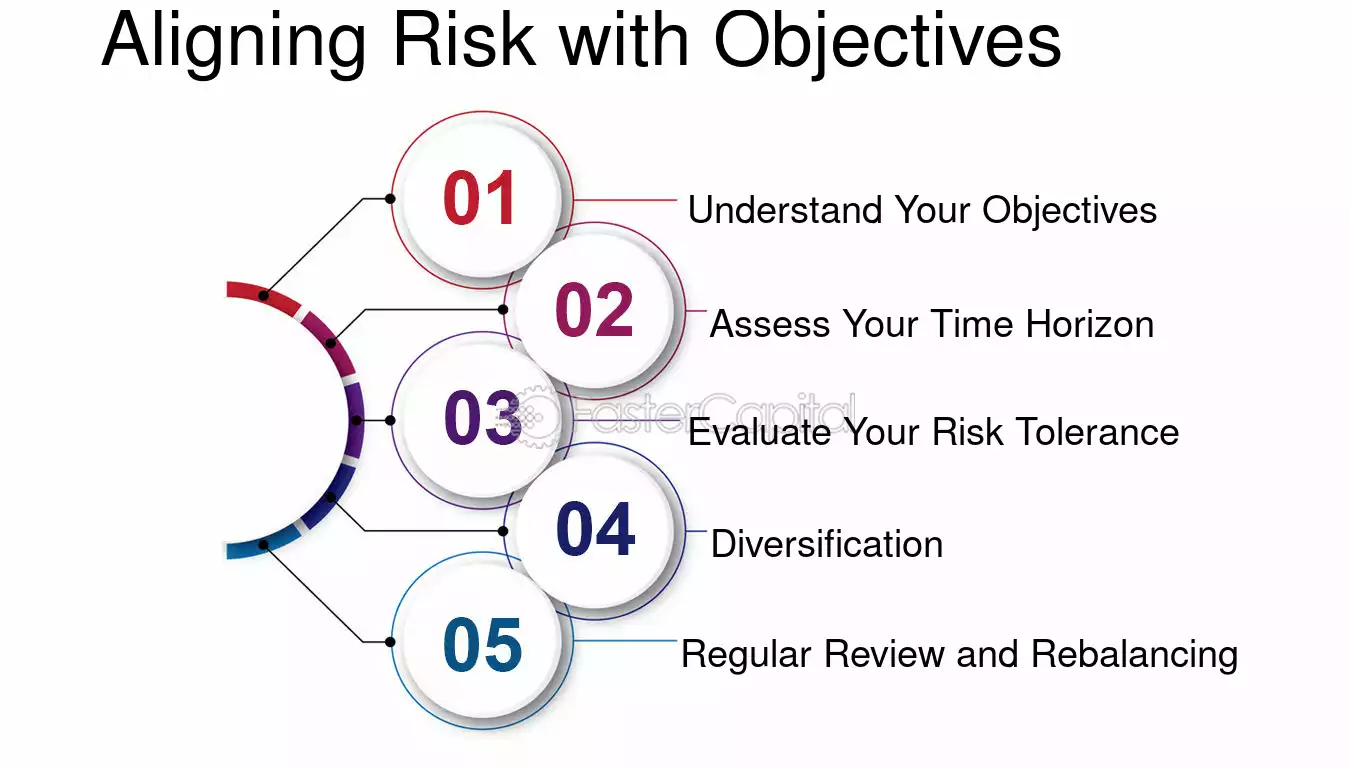 Aligning Risk with Objectives

01
Understand Your Objectives

02
Assess Your Time Horizon

03
Evaluate Your Risk Tolerance

04
Diversification

05
Regular Review and Rebalancing

FasterCapital